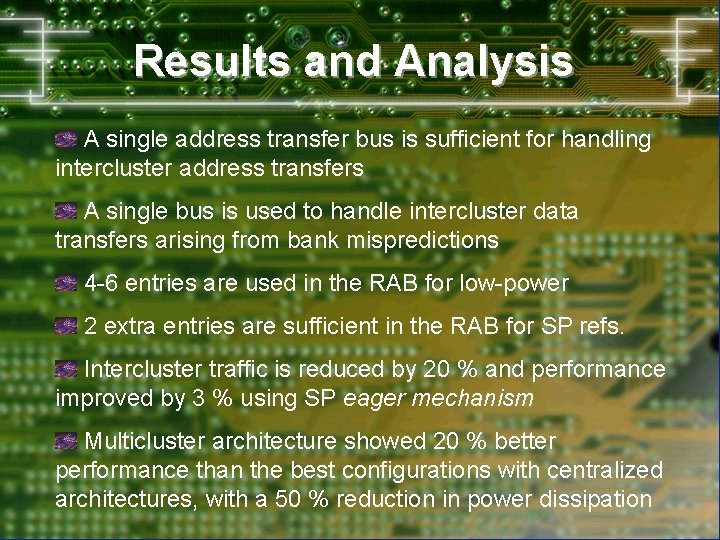 Results and Analysis

A single address transfer bus is sufficient for handling intercluster address transfers

A single bus is used to handle intercluster data transfers arising from bank mispredictions

4-6 entries are used in the RAB for low-power

2 extra entries are sufficient in the RAB for SP refs.

Intercluster traffic is reduced by 20 % and performance improved by 3 % using SP eager mechanism

Multicluster architecture showed 20 % better performance than the best configurations with centralized architectures, with a 50 % reduction in power dissipation